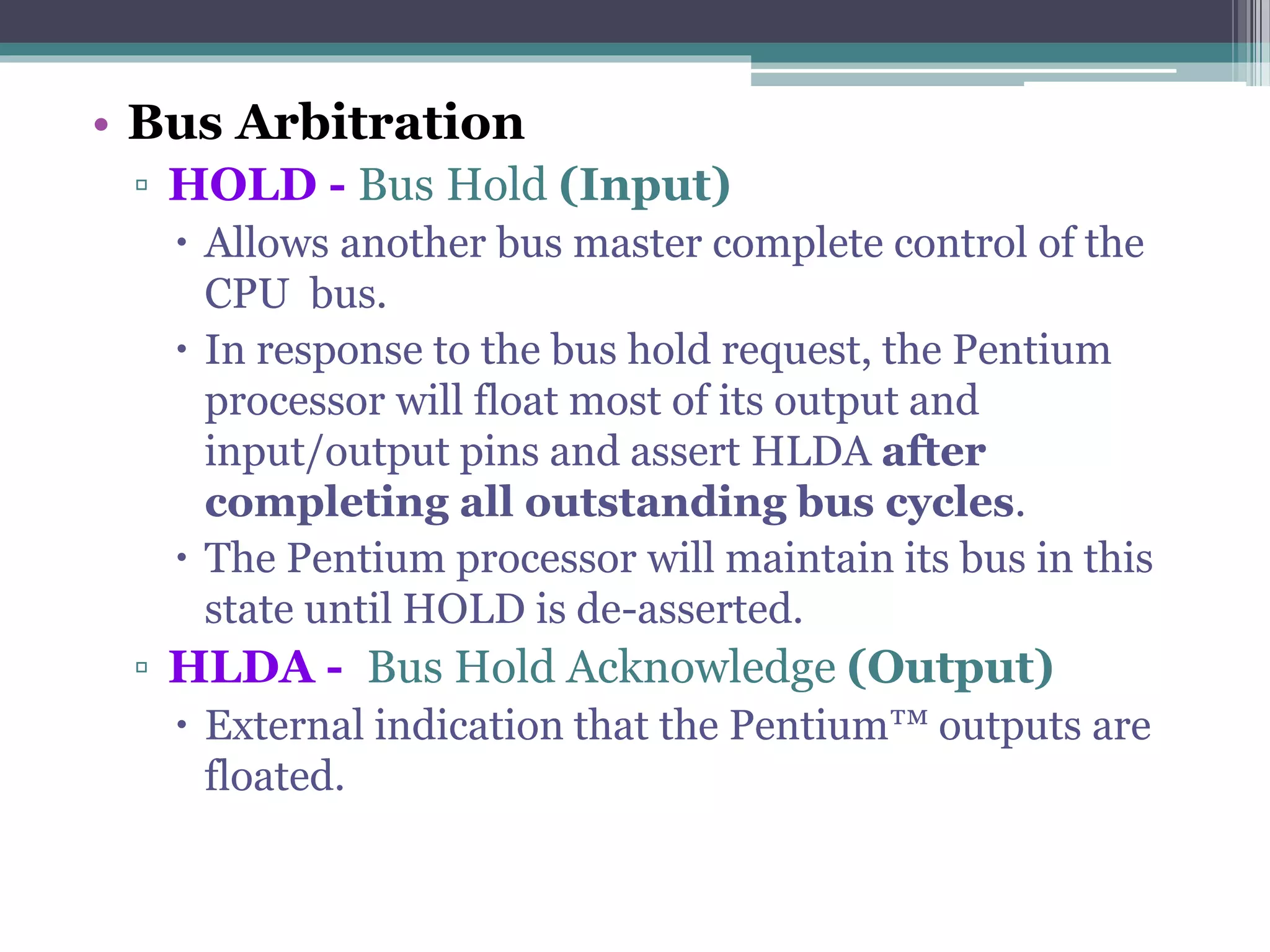 • Bus Arbitration
▫ HOLD - Bus Hold (Input)
• Allows another bus master complete control of the CPU bus.
• In response to the bus hold request, the Pentium processor will float most of its output and input/output pins and assert HLDA after completing all outstanding bus cycles.
• The Pentium processor will maintain its bus in this state until HOLD is de-asserted.
▫ HLDA - Bus Hold Acknowledge (Output)
• External indication that the Pentium™ outputs are floated.